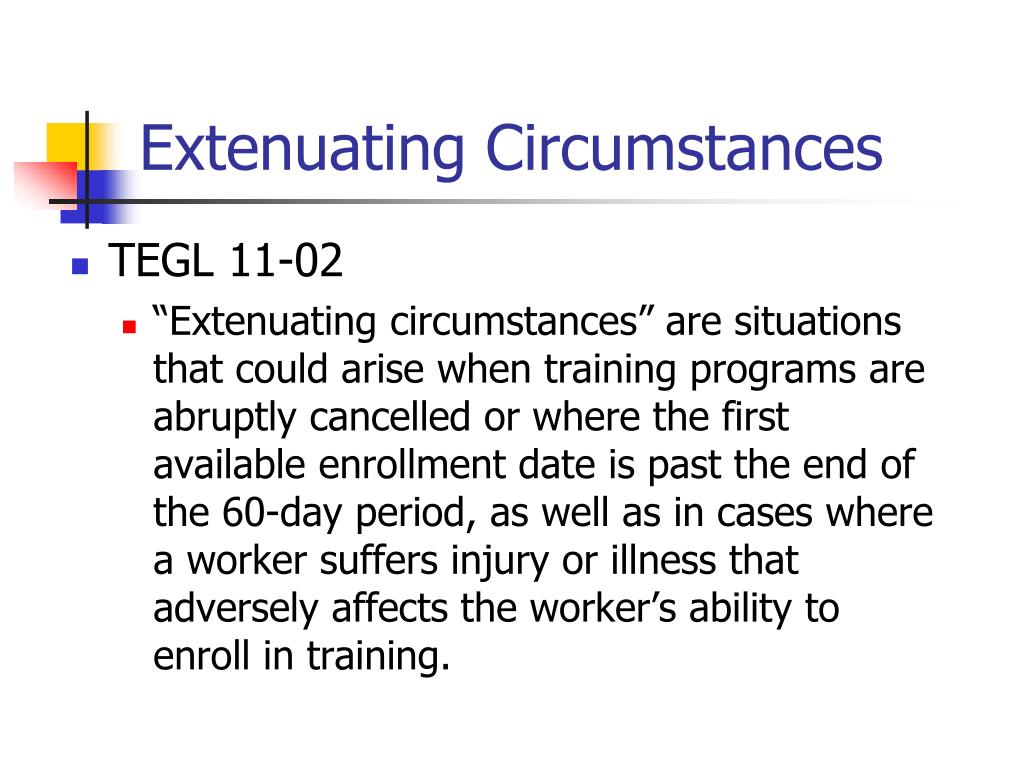 Extenuating Circumstances

TEGL 11-02

“Extenuating circumstances” are situations that could arise when training programs are abruptly cancelled or where the first available enrollment date is past the end of the 60-day period, as well as in cases where a worker suffers injury or illness that adversely affects the worker’s ability to enroll in training.